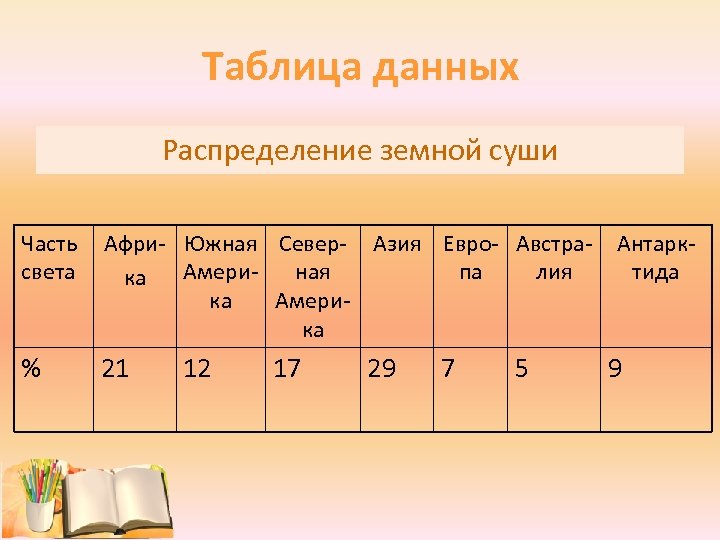 Таблица данных

Распределение земной суши

| Часть света | Африка | Южная Америка | Северная Америка | Азия | Европа | Австралия | Антарктида |
|---|---|---|---|---|---|---|---|
| % | 21 | 12 | 17 | 29 | 7 | 5 | 9 |